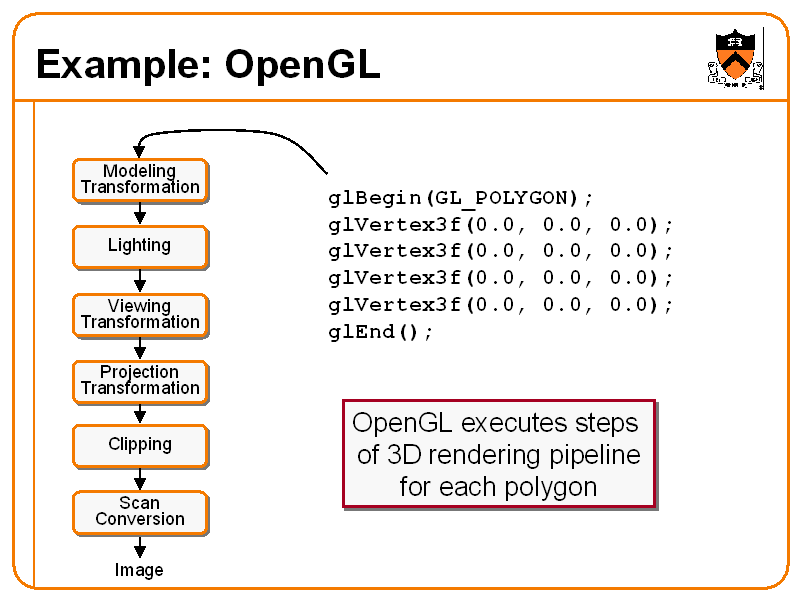 Example: OpenGL

Modeling Transformation

Lighting

Viewing Transformation

Projection Transformation

Clipping

Scan Conversion

Image

glBegin(GL_POLYGON);
glVertex3f(0.0, 0.0, 0.0);
glVertex3f(0.0, 0.0, 0.0);
glVertex3f(0.0, 0.0, 0.0);
glVertex3f(0.0, 0.0, 0.0);
glEnd();

OpenGL executes steps of 3D rendering pipeline for each polygon